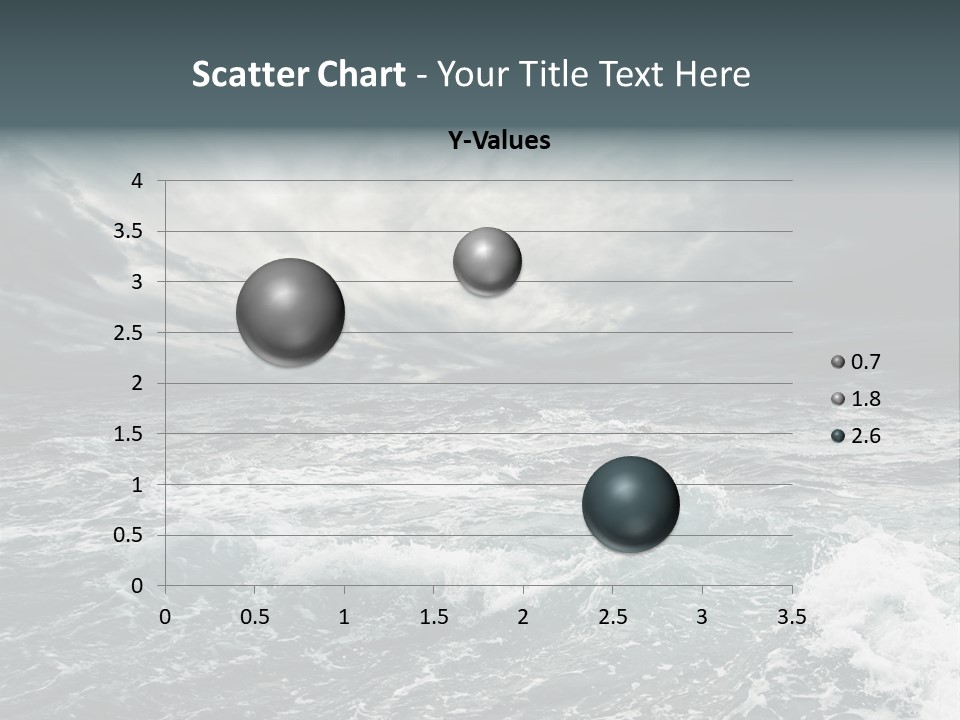 Scatter Chart - Your Title Text Here

Y-Values

4
3.5
3
2.5
2
1.5
1
0.5
0

0 0.5 1 1.5 2 2.5 3 3.5

0.7
1.8
2.6